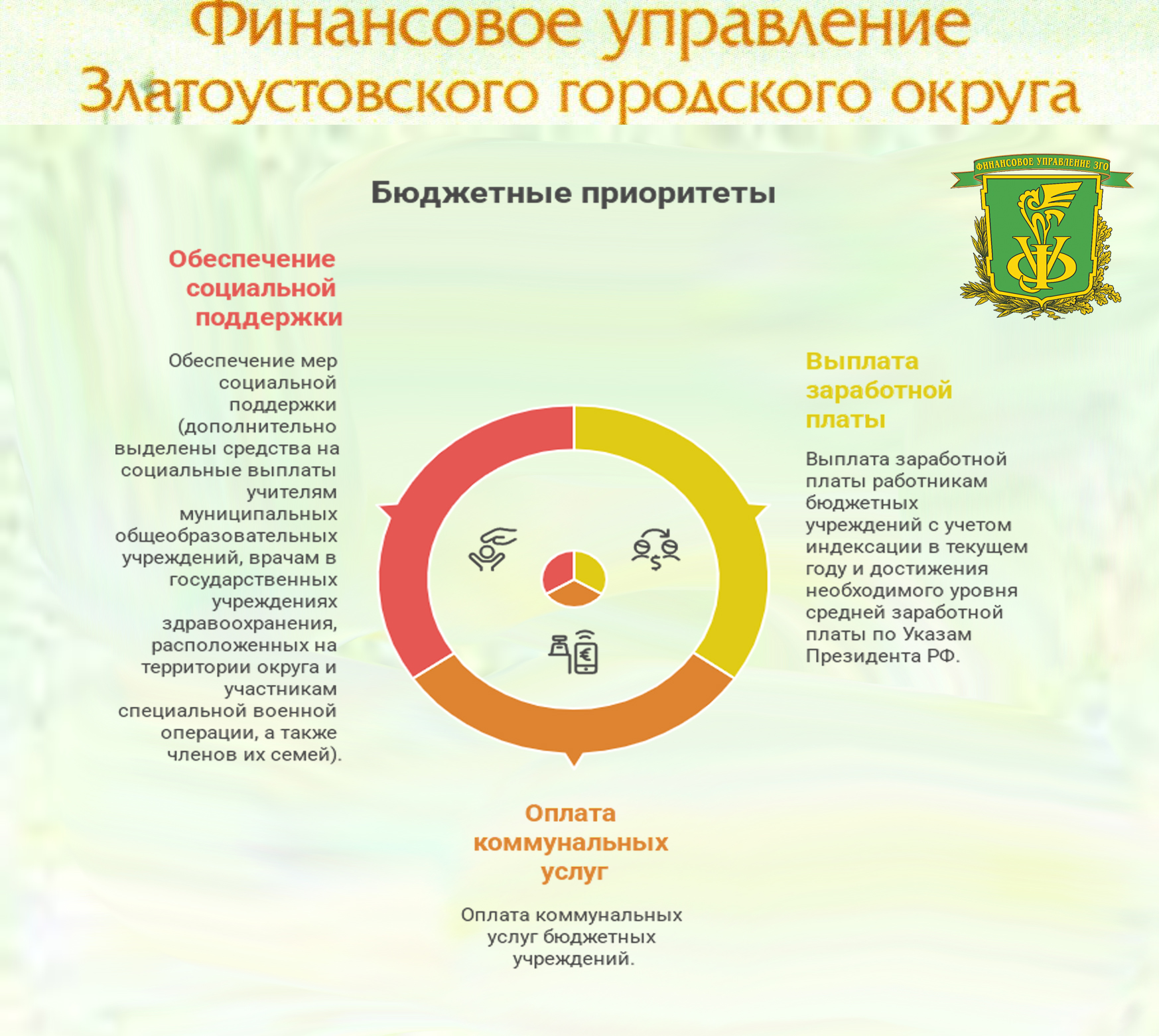 Финансовое управление
Златоустовского городского округа

ФИНАНСОВОЕ УПРАВЛЕНИЕ ЗГО

Бюджетные приоритеты

Обеспечение социальной поддержки

Обеспечение мер социальной поддержки (дополнительно выделены средства на социальные выплаты учителям муниципальных общеобразовательных учреждений, врачам в государственных учреждениях здравоохранения, расположенных на территории округа и участникам специальной военной операции, а также членов их семей).

Выплата заработной платы

Выплата заработной платы работникам бюджетных учреждений с учетом индексации в текущем году и достижения необходимого уровня средней заработной платы по Указам Президента РФ.

Оплата коммунальных услуг

Оплата коммунальных услуг бюджетных учреждений.